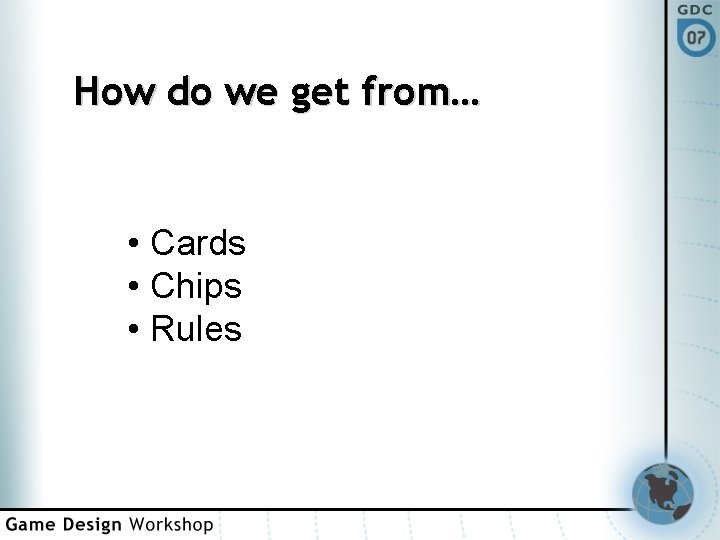 GDC
07

How do we get from...

• Cards
• Chips
• Rules

Game Design Workshop